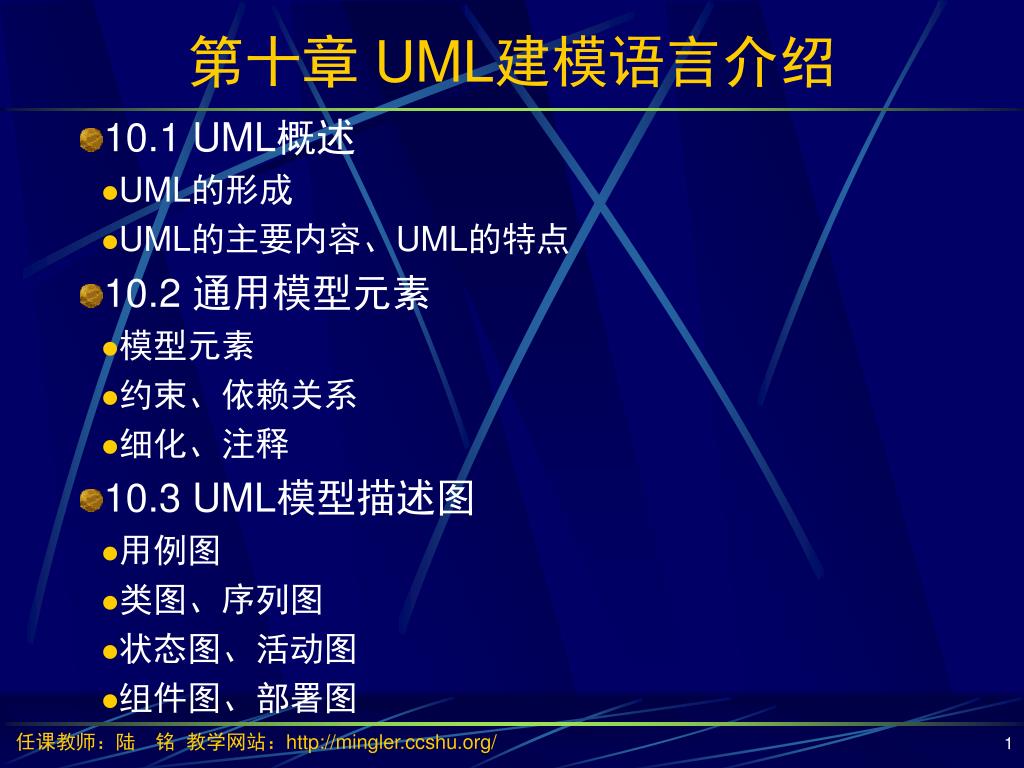 第十章 UML建模语言介绍

10.1 UML概述

UML的形成

UML的主要内容、UML的特点

10.2 通用模型元素

模型元素

约束、依赖关系

细化、注释

10.3 UML模型描述图

用例图

类图、序列图

状态图、活动图

组件图、部署图

任课教师：陆 铭 教学网站：http://mingler.ccshu.org/

1